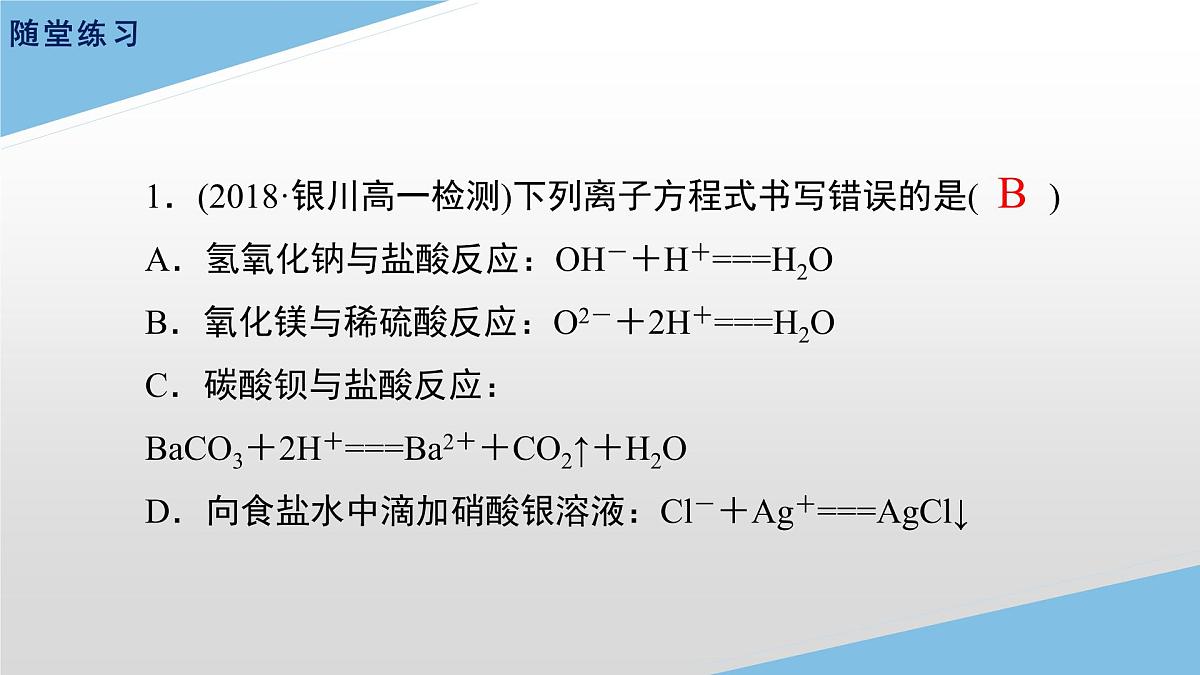 随堂练习

1．(2018·银川高一检测)下列离子方程式书写错误的是( B )

A．氢氧化钠与盐酸反应：$OH^-+H^+===H_2O$

B．氧化镁与稀硫酸反应：$O^{2-}+2H^+===H_2O$

C．碳酸钡与盐酸反应：

$BaCO_3+2H^+===Ba^{2+}+CO_2\uparrow+H_2O$

D．向食盐水中滴加硝酸银溶液：$Cl^-+Ag^+===AgCl\downarrow$